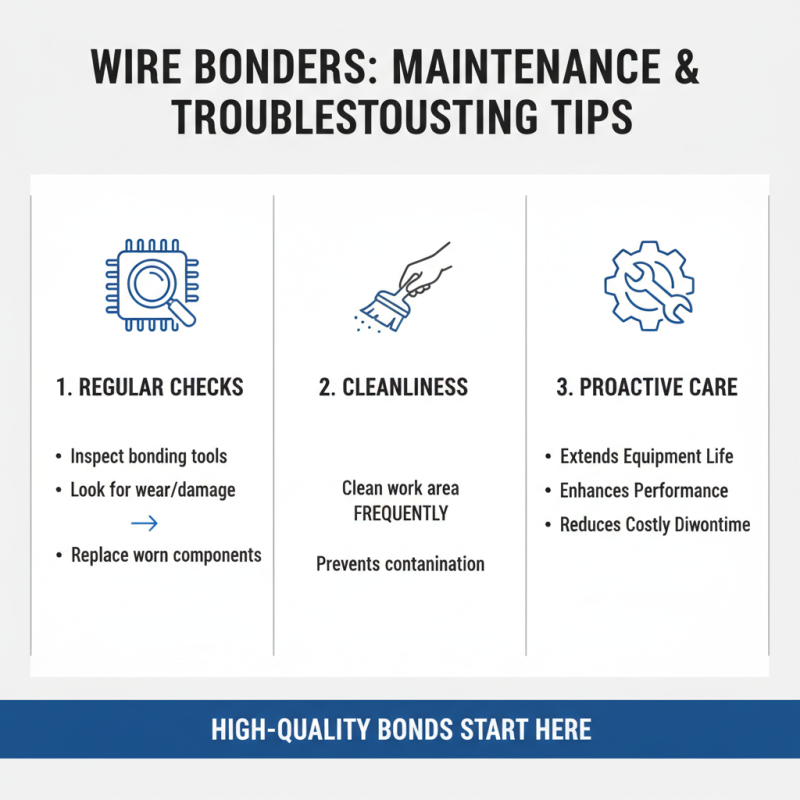 WIRE BONDERS: MAINTENANCE & TROUBLESTOUSTING TIPS

1. REGULAR CHECKS

• Inspect bonding tools
• Look for wear/damage
→
• Replace worn components

2. CLEANLINESS

Clean work area FREQUENTLY

Prevents contanination

3. PROACTIVE CARE

• Extends Equipment Life
• Enhances Performance
• Reduces Costly Diwontime

HIGH-QUALITY BONDS START HERE